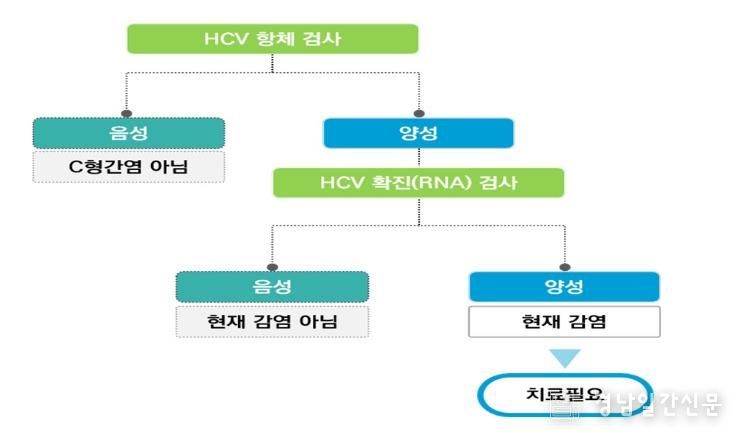 HCV 항체 검사

음성

C형간염 아님

양성

HCV 확진(RNA) 검사

음성

현재 감염 아님

양성

현재 감염

치료필요

경남일간신문